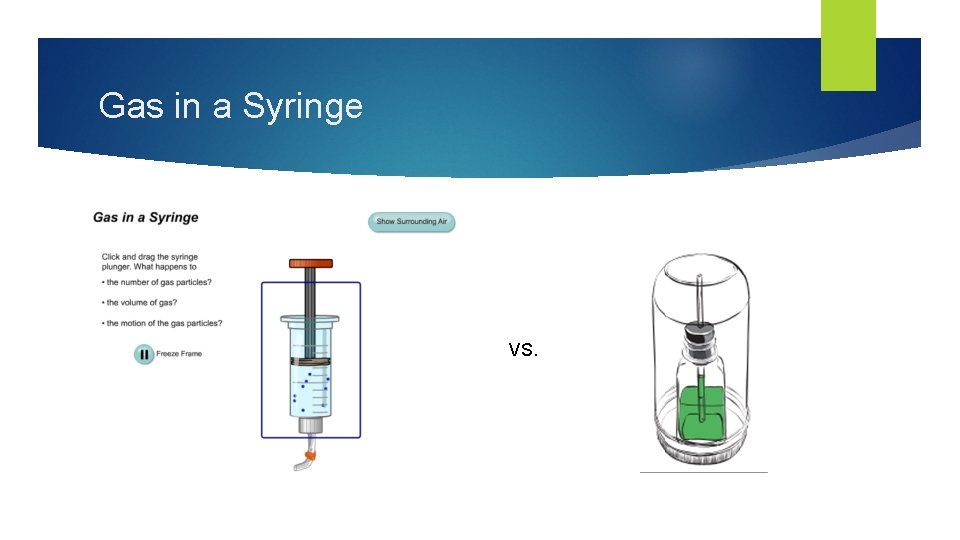 Gas in a Syringe

Gas in a Syringe

Show Surrounding Air

Click and drag the syringe plunger. What happens to

• the number of gas particles?

• the volume of gas?

• the motion of the gas particles?

Freeze Frame

vs.